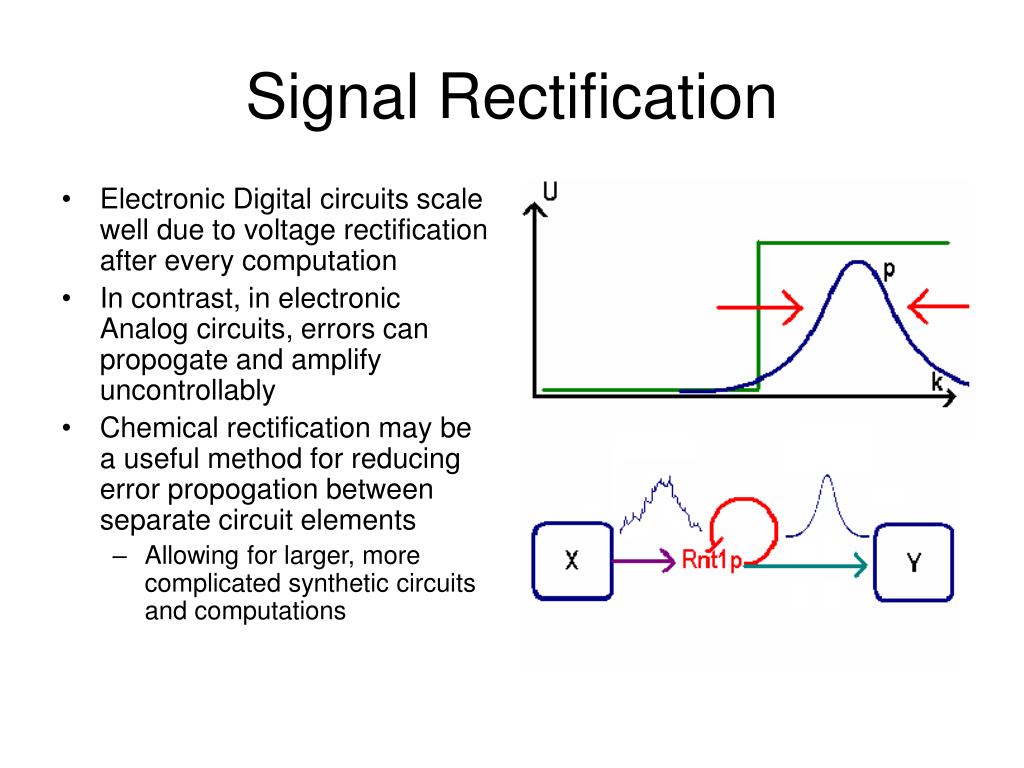 Signal Rectification

• Electronic Digital circuits scale well due to voltage rectification after every computation
• In contrast, in electronic Analog circuits, errors can propogate and amplify uncontrollably
• Chemical rectification may be a useful method for reducing error propogation between separate circuit elements
– Allowing for larger, more complicated synthetic circuits and computations

U
p
k

X
Rnt1p
Y